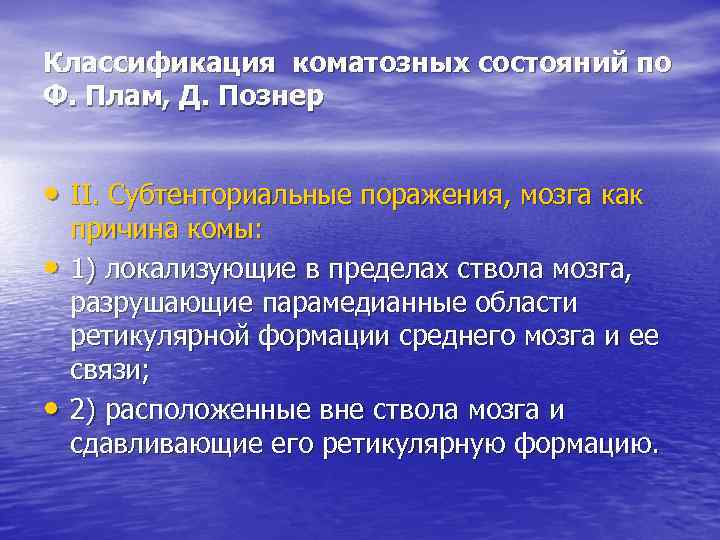 Классификация коматозных состояний по Ф. Плам, Д. Познер

• II. Субтенториальные поражения, мозга как причина комы:
• 1) локализующие в пределах ствола мозга, разрушающие парамедианные области ретикулярной формации среднего мозга и ее связи;
• 2) расположенные вне ствола мозга и сдавливающие его ретикулярную формацию.